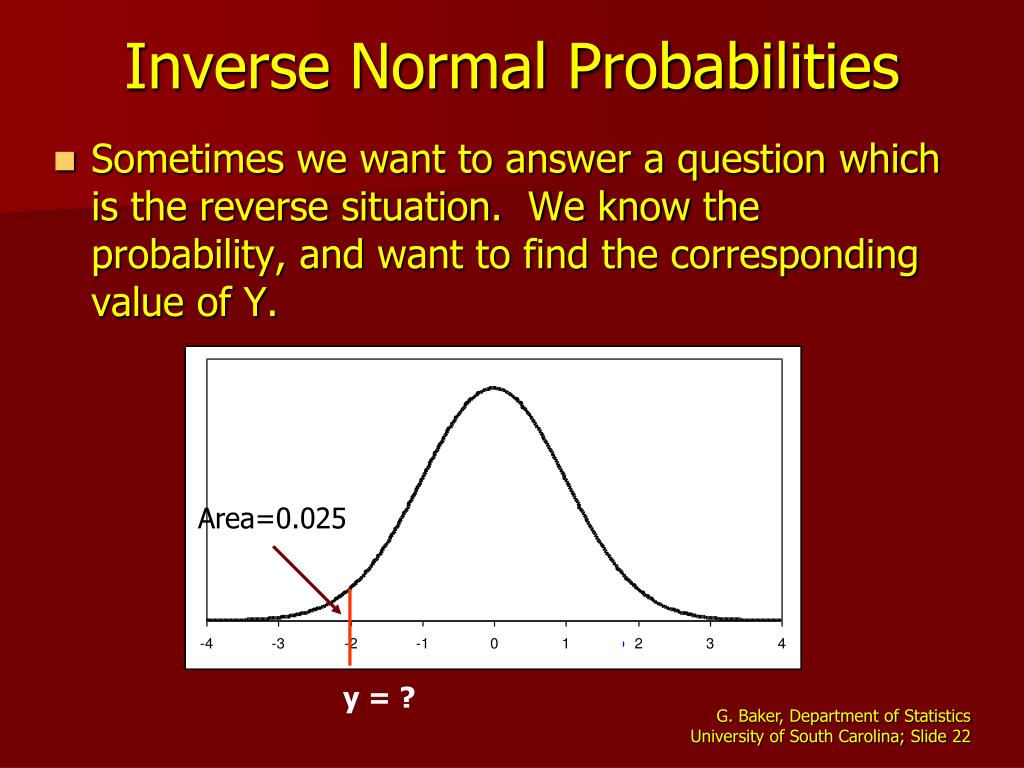 Inverse Normal Probabilities

Sometimes we want to answer a question which is the reverse situation. We know the probability, and want to find the corresponding value of Y.

Area=0.025

-4 -3 -2 -1 0 1 2 3 4

y = ?

G. Baker, Department of Statistics
University of South Carolina; Slide 22